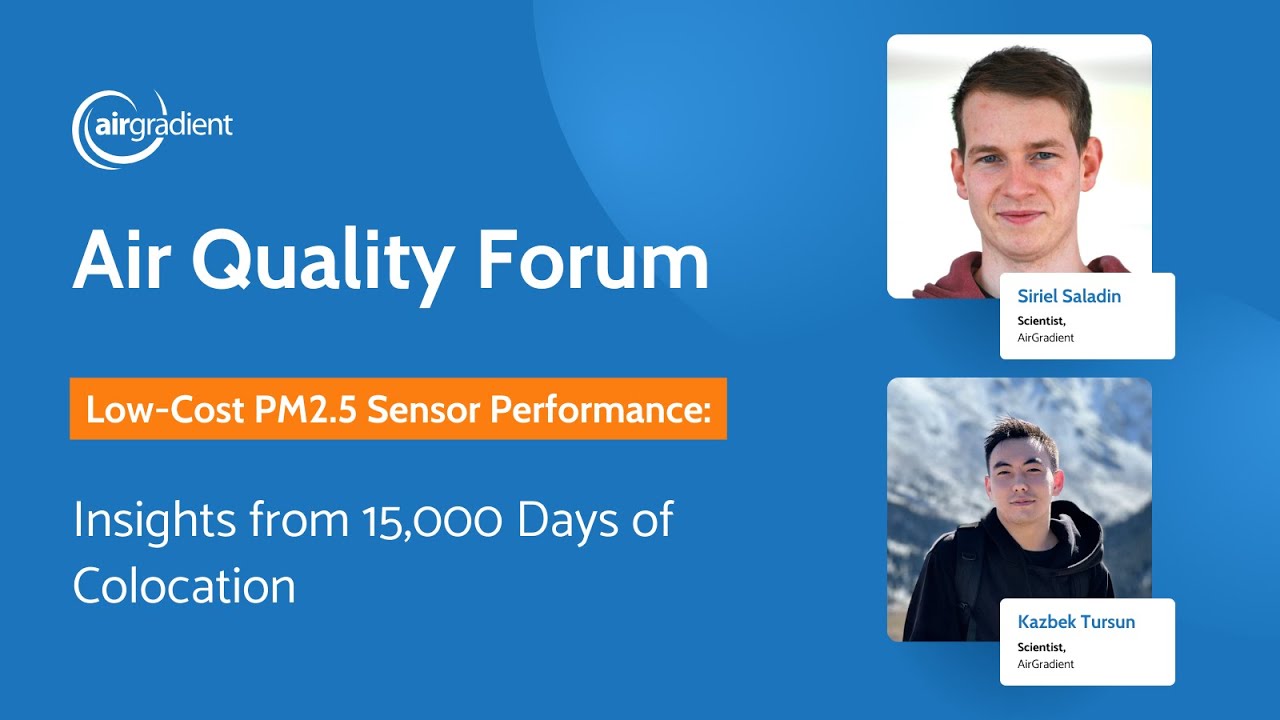 airgradient

Air Quality Forum

Low-Cost PM2.5 Sensor Performance:

Insights from 15,000 Days of Colocation

Siriel Saladin
Scientist,
AirGradient

Kazbek Tursun
Scientist,
AirGradient